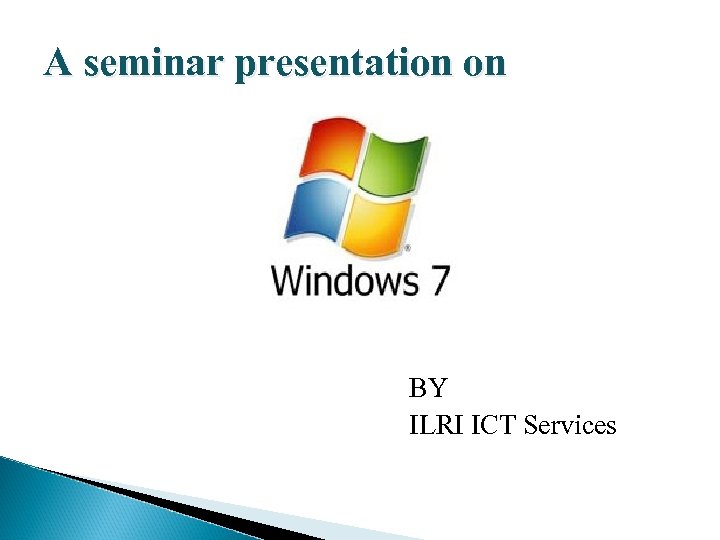 A seminar presentation on

Windows 7

BY
ILRI ICT Services